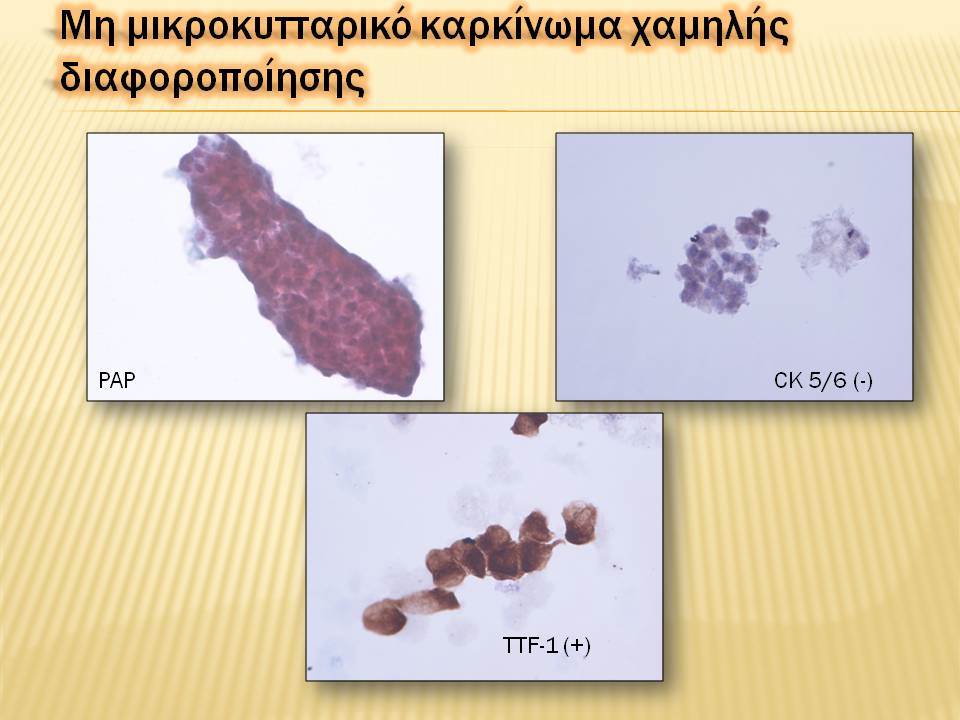 Μη μικροκυτταρικό καρκίνωμα χαμηλής διαφοροποίησης

PAP

CK 5/6 (-)

TTF-1 (+)